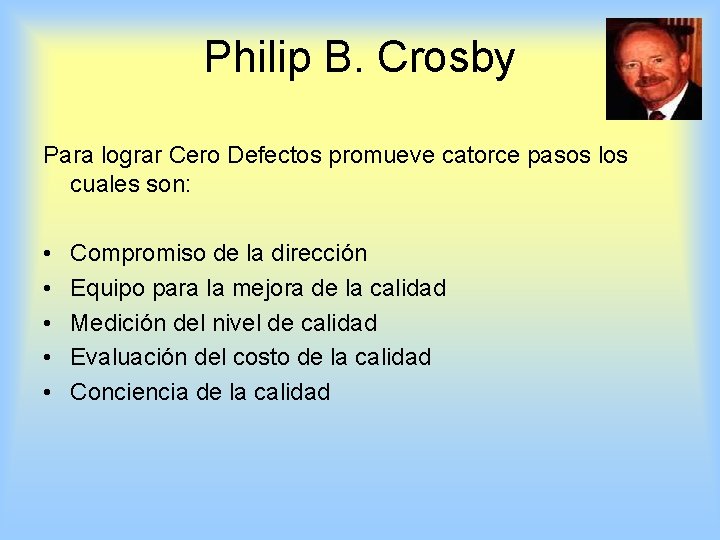 Philip B. Crosby

Para lograr Cero Defectos promueve catorce pasos los cuales son:

• Compromiso de la dirección
• Equipo para la mejora de la calidad
• Medición del nivel de calidad
• Evaluación del costo de la calidad
• Conciencia de la calidad